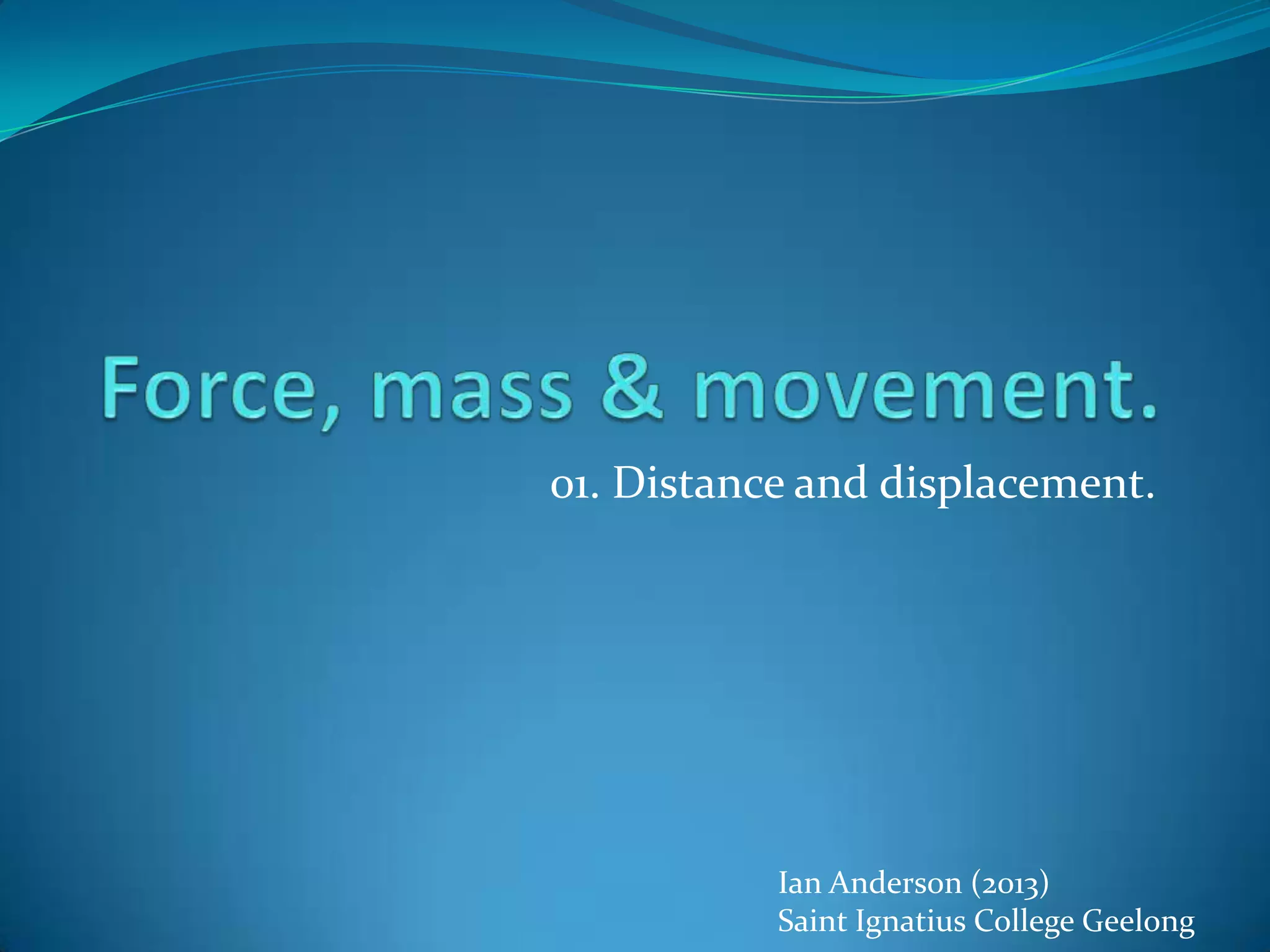 Force, mass & movement.

01. Distance and displacement.

Ian Anderson (2013)
Saint Ignatius College Geelong